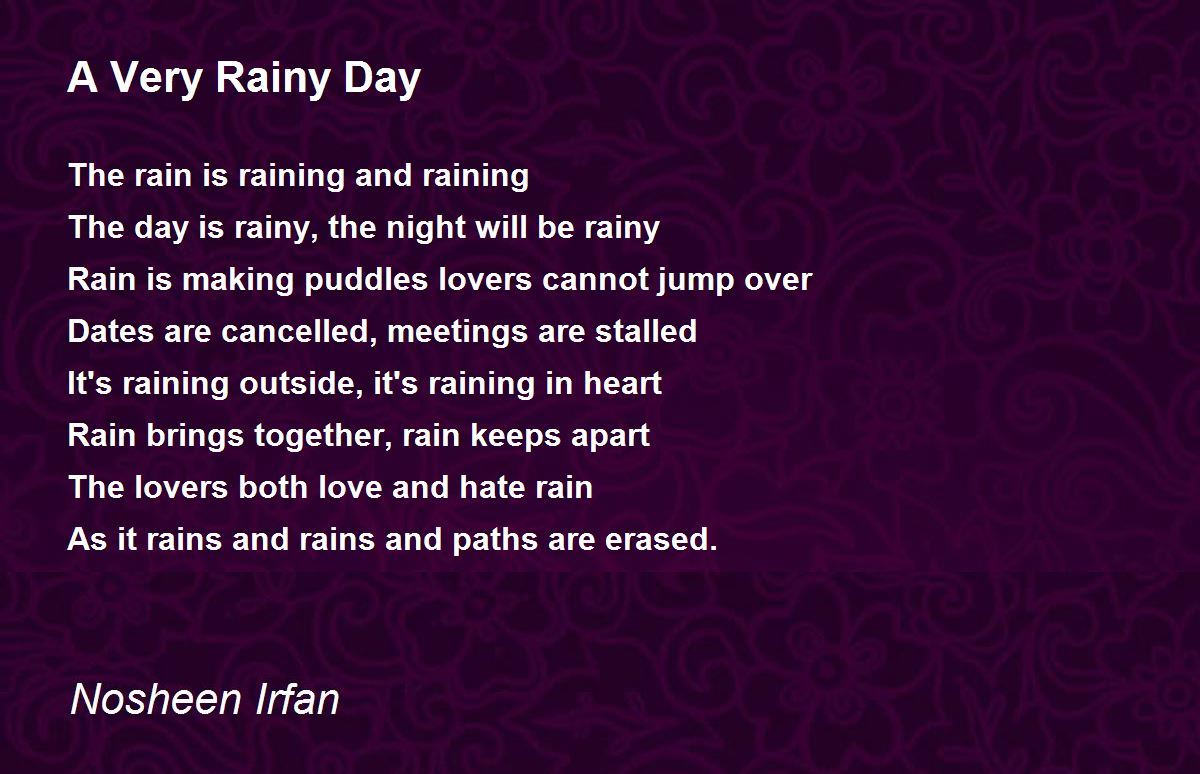 A Very Rainy Day

The rain is raining and raining
The day is rainy, the night will be rainy
Rain is making puddles lovers cannot jump over
Dates are cancelled, meetings are stalled
It's raining outside, it's raining in heart
Rain brings together, rain keeps apart
The lovers both love and hate rain
As it rains and rains and paths are erased.

Nosheen Irfan